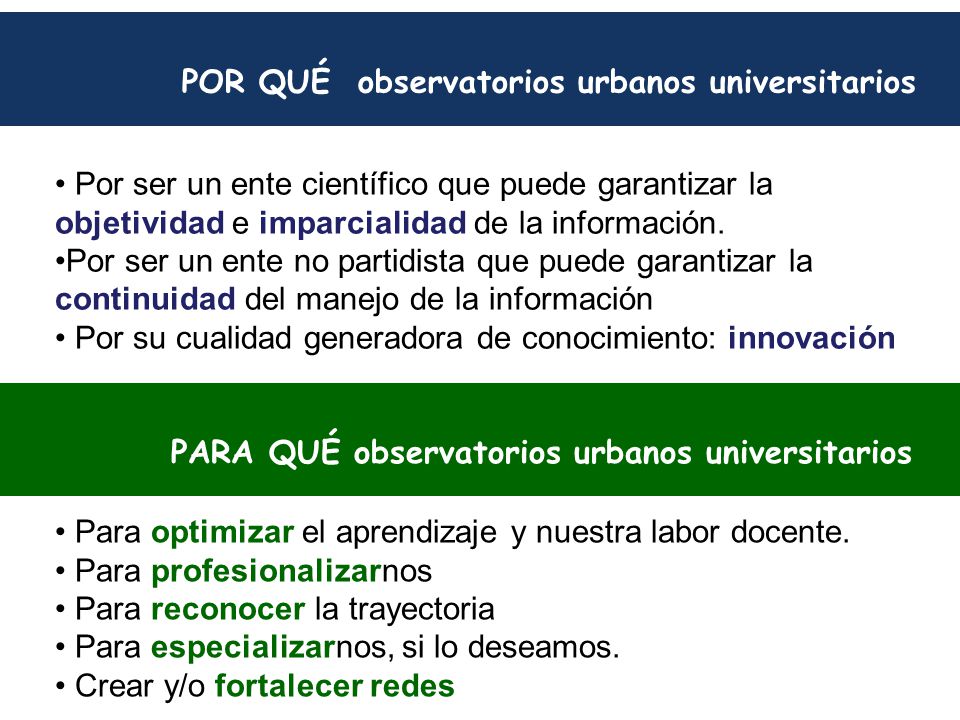 POR QUÉ observatorios urbanos universitarios

• Por ser un ente científico que puede garantizar la objetividad e imparcialidad de la información.
•Por ser un ente no partidista que puede garantizar la continuidad del manejo de la información
• Por su cualidad generadora de conocimiento: innovación

PARA QUÉ observatorios urbanos universitarios

• Para optimizar el aprendizaje y nuestra labor docente.
• Para profesionalizarnos
• Para reconocer la trayectoria
• Para especializarnos, si lo deseamos.
• Crear y/o fortalecer redes